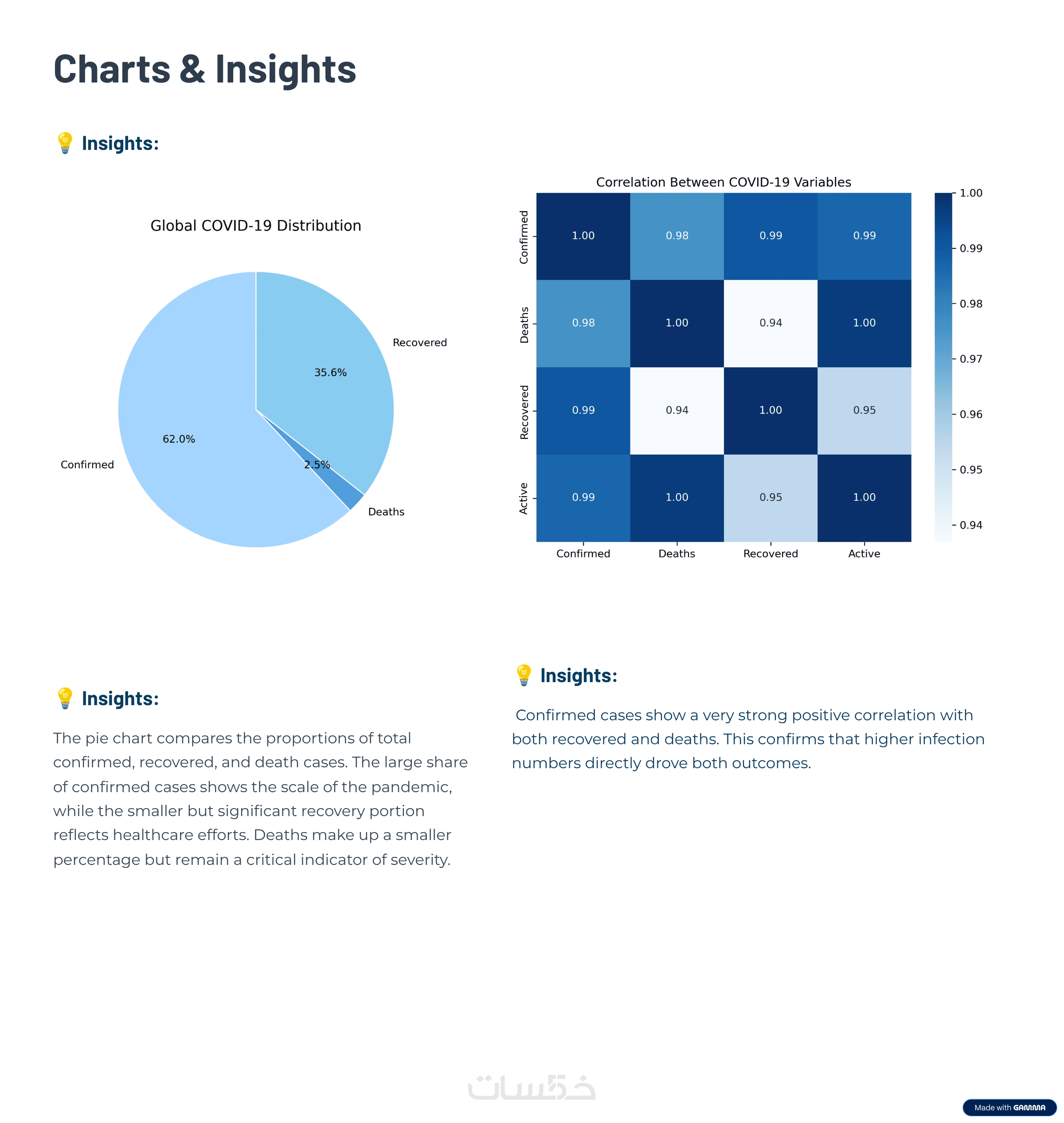 Charts & Insights

💡 Insights:

Global COVID-19 Distribution

Recovered
35.6%
62.0%
Confirmed
2.5%
Deaths

Correlation Between COVID-19 Variables

| | Confirmed | Deaths | Recovered | Active |
|---|---|---|---|---|
| Confirmed | 1.00 | 0.98 | 0.99 | 0.99 |
| Deaths | 0.98 | 1.00 | 0.94 | 1.00 |
| Recovered | 0.99 | 0.94 | 1.00 | 0.95 |
| Active | 0.99 | 1.00 | 0.95 | 1.00 |

1.00
0.99
0.98
0.97
0.96
0.95
0.94

💡 Insights:

The pie chart compares the proportions of total confirmed, recovered, and death cases. The large share of confirmed cases shows the scale of the pandemic, while the smaller but significant recovery portion reflects healthcare efforts. Deaths make up a smaller percentage but remain a critical indicator of severity.

💡 Insights:

Confirmed cases show a very strong positive correlation with both recovered and deaths. This confirms that higher infection numbers directly drove both outcomes.

خمسات

Made with GAMMA